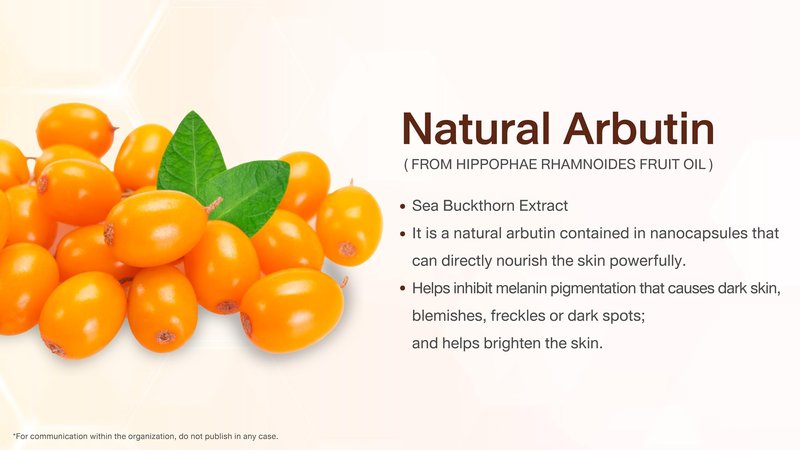 Natural Arbutin
( FROM HIPPOPHAE RHAMNOIDES FRUIT OIL )

• Sea Buckthorn Extract
• It is a natural arbutin contained in nanocapsules that can directly nourish the skin powerfully.
• Helps inhibit melanin pigmentation that causes dark skin, blemishes, freckles or dark spots; and helps brighten the skin.

*For communication within the organization, do not publish in any case.